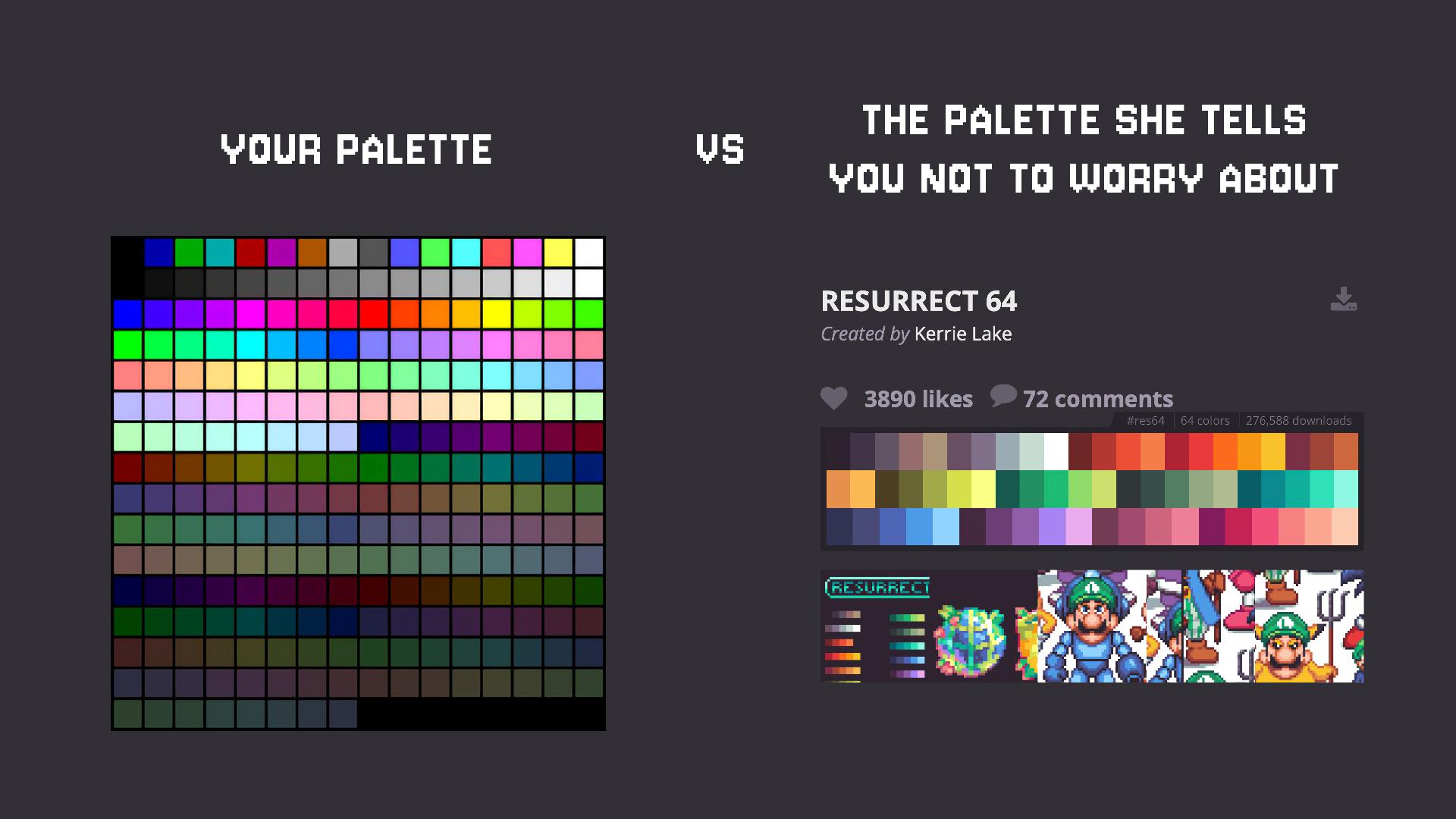 YOUR PALETTE

VS

THE PALETTE SHE TELLS YOU NOT TO WORRY ABOUT

RESURRECT 64

Created by Kerrie Lake

3890 likes 72 comments

#res64 64 colors 276,588 downloads

RESURRECT